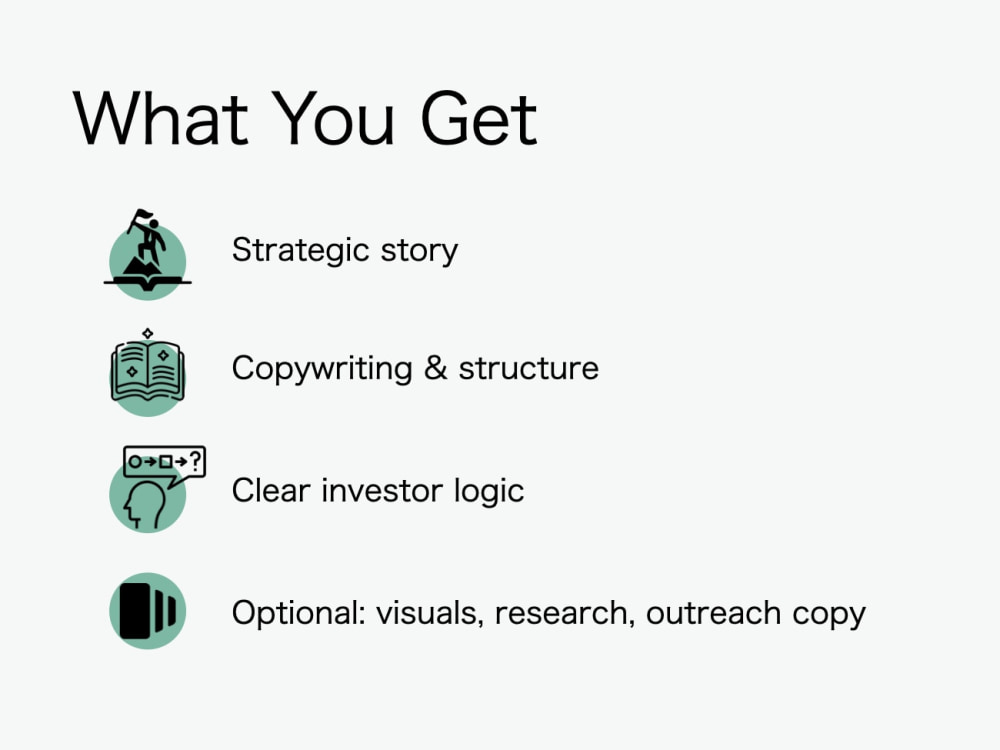 What You Get

Strategic story

Copywriting & structure

Clear investor logic

Optional: visuals, research, outreach copy